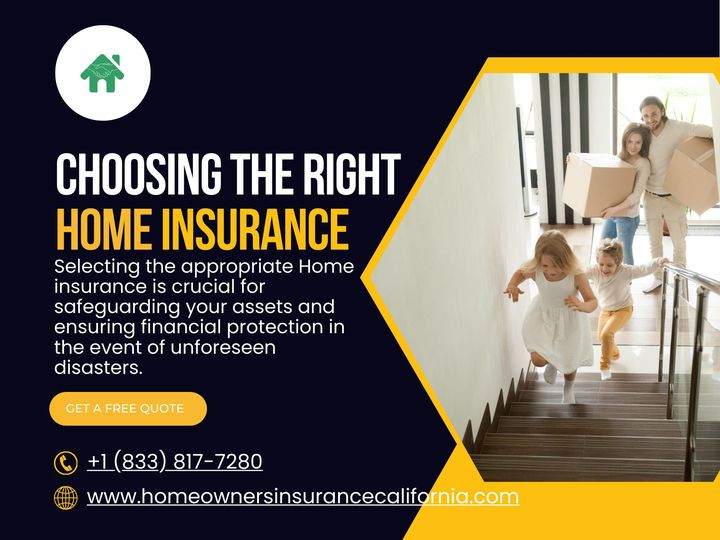 CHOOSING THE RIGHT
HOME INSURANCE

Selecting the appropriate Home insurance is crucial for safeguarding your assets and ensuring financial protection in the event of unforeseen disasters.

GET A FREE QUOTE

+1 (833) 817-7280

www.homeownersinsurancecalifornia.com